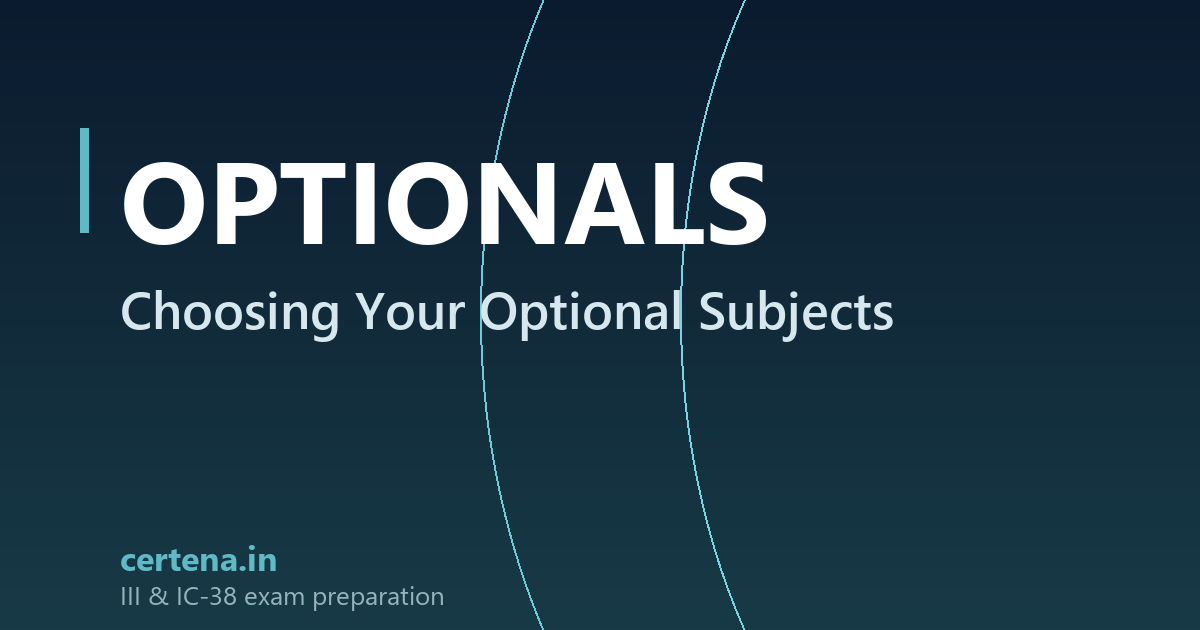 OPTIONALS

Choosing Your Optional Subjects

certena.in

III & IC-38 exam preparation